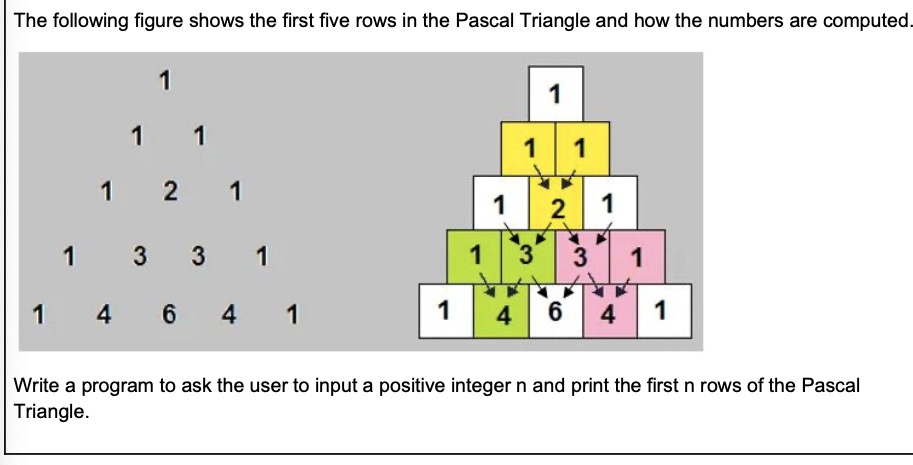 The following figure shows the first five rows in the Pascal Triangle and how the numbers are computed.

1
1 1
1 2 1
1 3 3 1
1 4 6 4 1

1
1 1
1 2 1
1 3 3 1
1 4 6 4 1

Write a program to ask the user to input a positive integer n and print the first n rows of the Pascal Triangle.